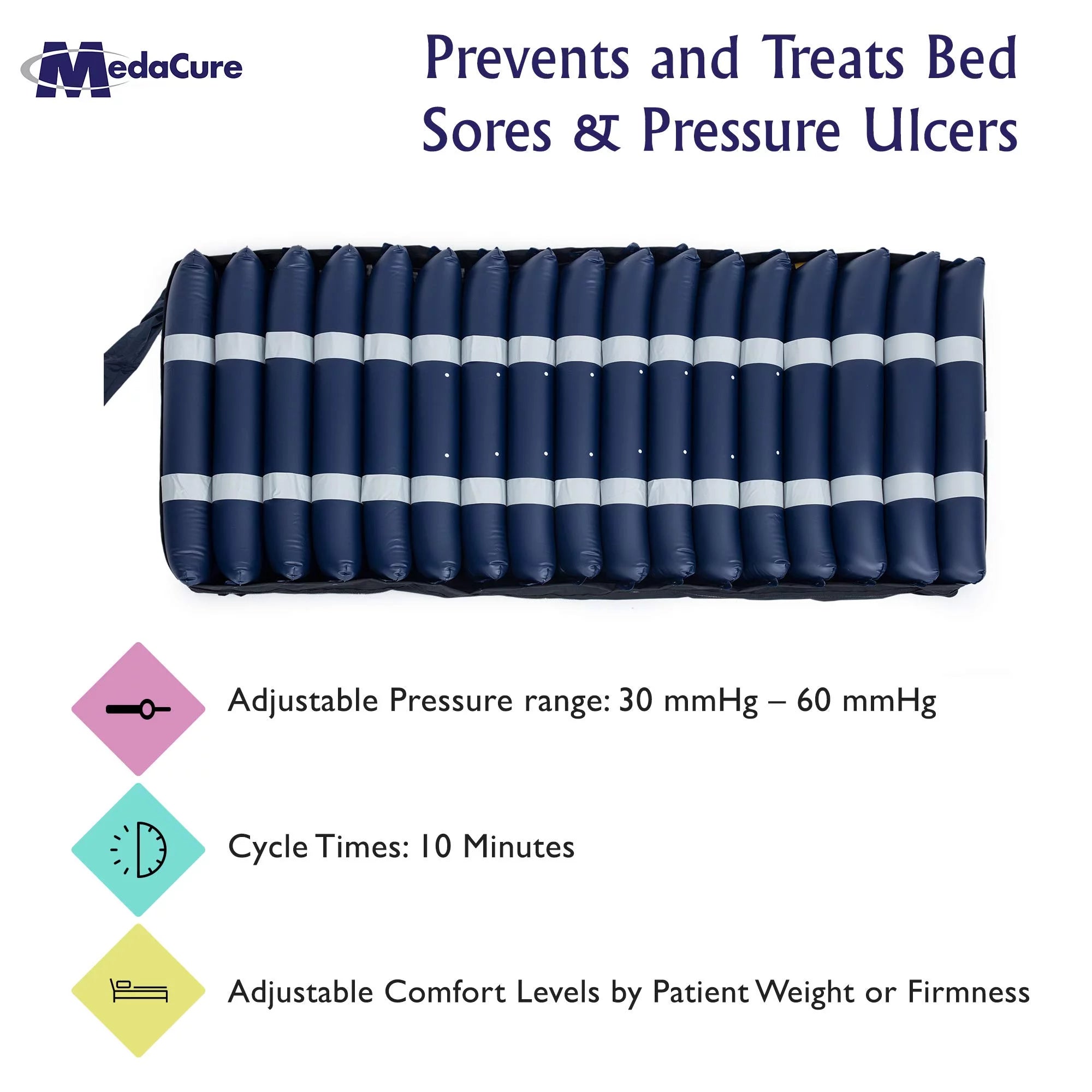 MedaCure

Prevents and Treats Bed Sores & Pressure Ulcers

Adjustable Pressure range: 30 mmHg – 60 mmHg

Cycle Times: 10 Minutes

Adjustable Comfort Levels by Patient Weight or Firmness